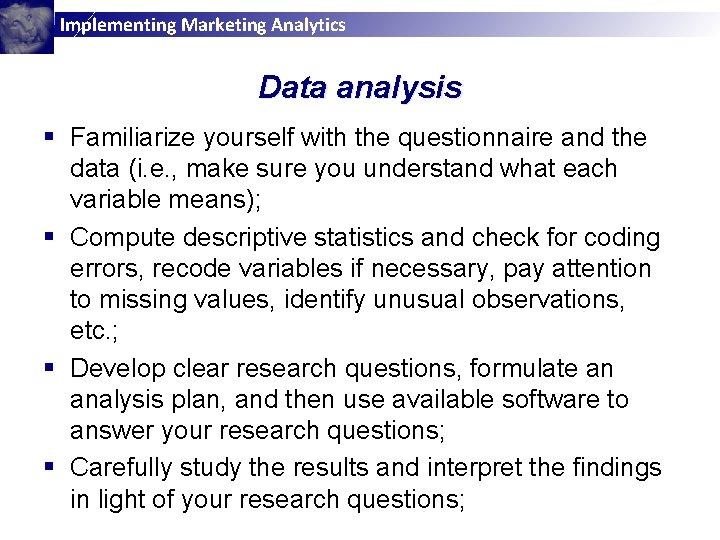 Implementing Marketing Analytics

Data analysis

▪ Familiarize yourself with the questionnaire and the data (i.e., make sure you understand what each variable means);

▪ Compute descriptive statistics and check for coding errors, recode variables if necessary, pay attention to missing values, identify unusual observations, etc.;

▪ Develop clear research questions, formulate an analysis plan, and then use available software to answer your research questions;

▪ Carefully study the results and interpret the findings in light of your research questions;